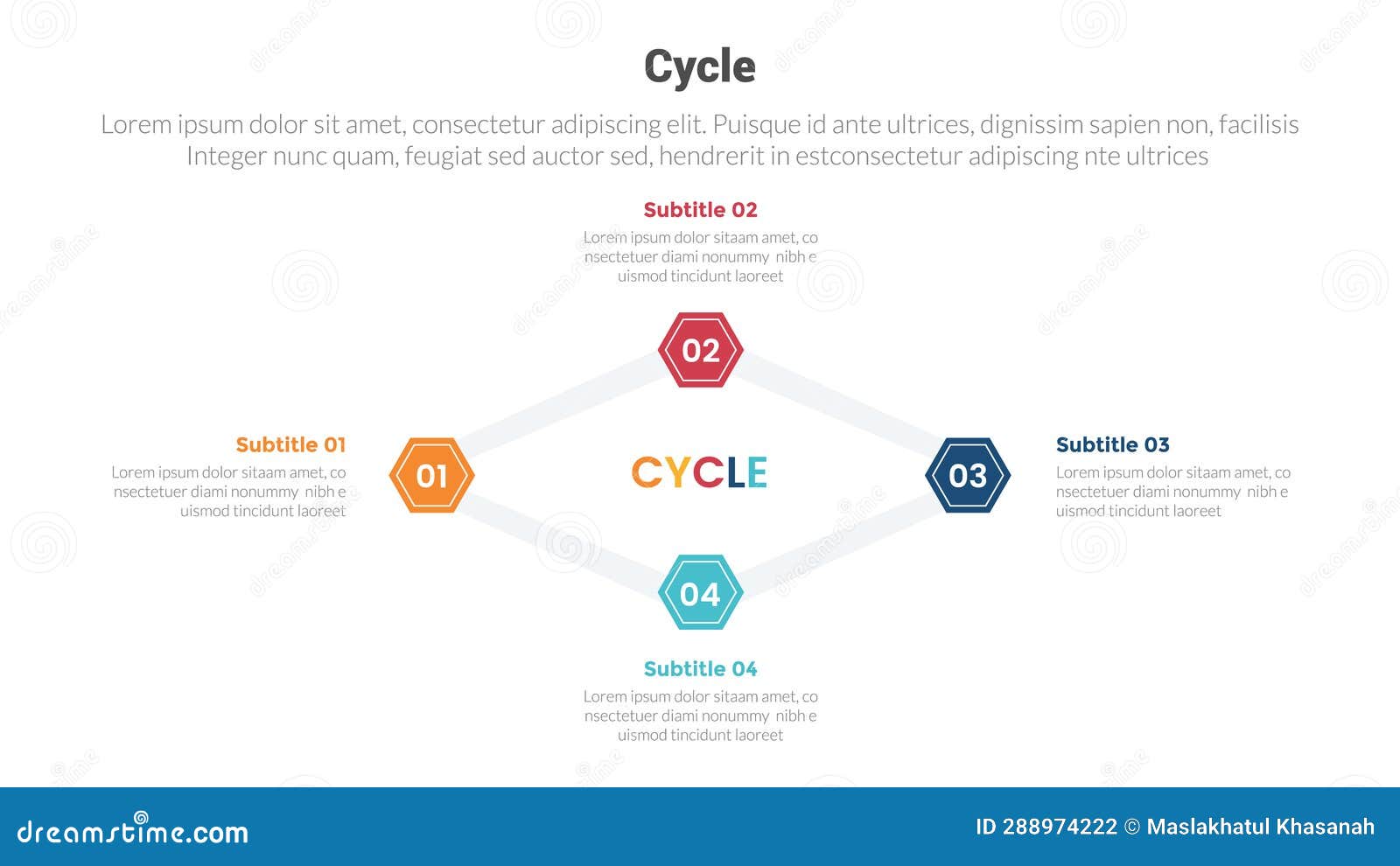 Cycle

Lorem ipsum dolor sit amet, consectetur adipiscing elit. Puisque id ante ultrices, dignissim sapien non, facilisis Integer nunc quam, feugiat sed auctor sed, hendrerit in estconsectetur adipiscing nte ultrices

Subtitle 02

Lorem ipsum dolor sitaam amet, co nsectetuer diami nonummy nibh e uismod tincidunt laoreet

02

Subtitle 01

Lorem ipsum dolor sitaam amet, co nsectetuer diami nonummy nibh e uismod tincidunt laoreet

01

CYCLE

03

Subtitle 03

Lorem ipsum dolor sitaam amet, co nsectetuer diami nonummy nibh e uismod tincidunt laoreet

04

Subtitle 04

Lorem ipsum dolor sitaam amet, co nsectetuer diami nonummy nibh e uismod tincidunt laoreet

dreamstime.com

ID 288974222 © Maslakhatul Khasanah